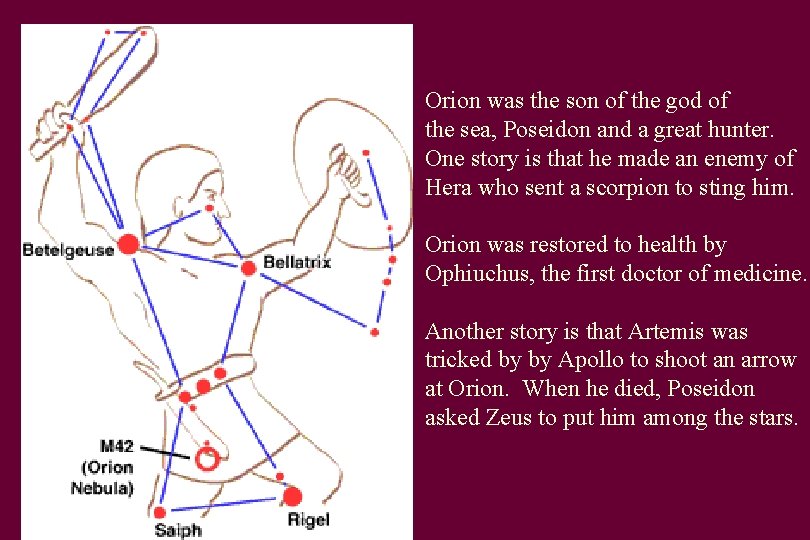 Betelgeuse

Bellatrix

M42
(Orion
Nebula)

Saiph

Rigel

Orion was the son of the god of the sea, Poseidon and a great hunter. One story is that he made an enemy of Hera who sent a scorpion to sting him.

Orion was restored to health by Ophiuchus, the first doctor of medicine.

Another story is that Artemis was tricked by by Apollo to shoot an arrow at Orion. When he died, Poseidon asked Zeus to put him among the stars.